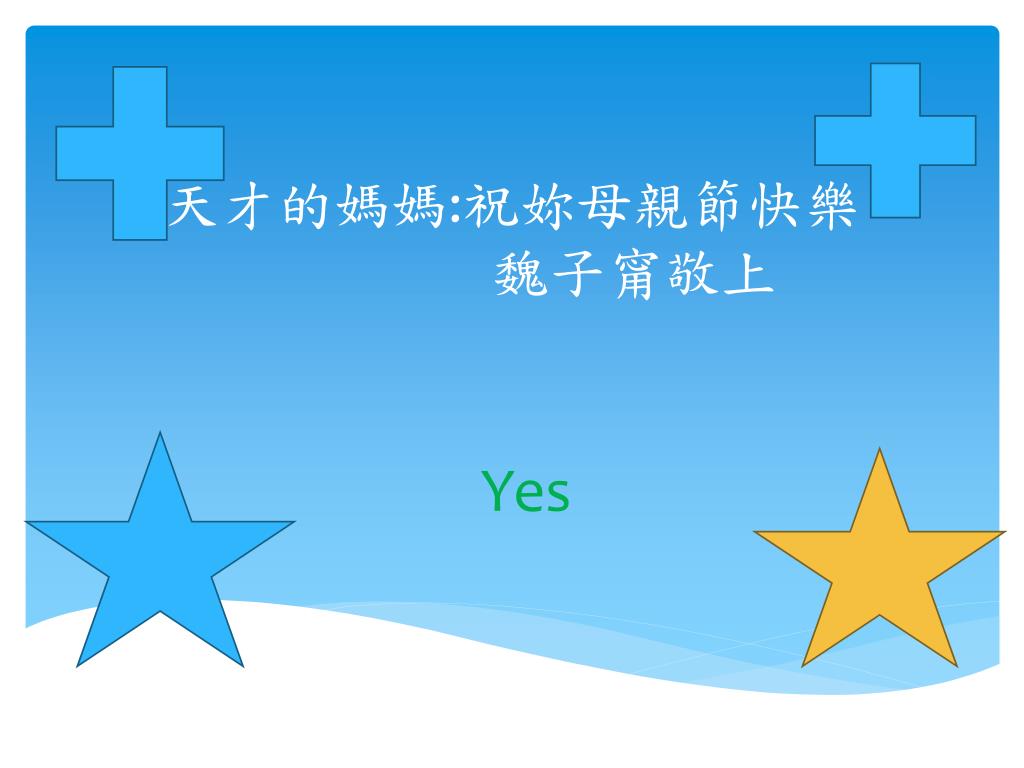 天才的媽媽:祝妳母親節快樂
魏子甯敬上

Yes